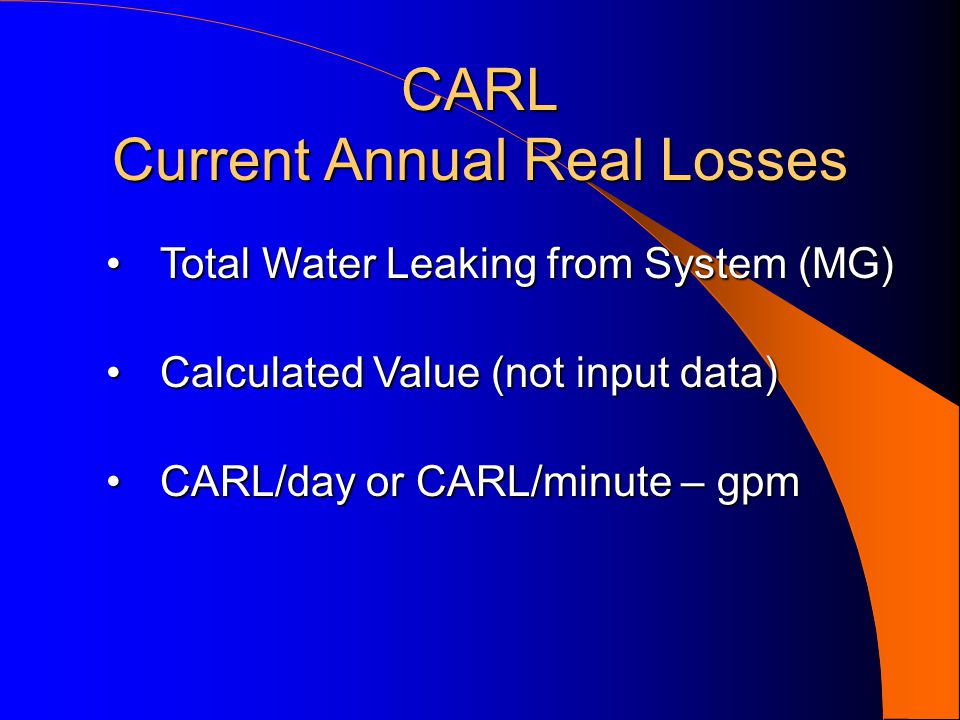 CARL
Current Annual Real Losses

• Total Water Leaking from System (MG)

• Calculated Value (not input data)

• CARL/day or CARL/minute – gpm